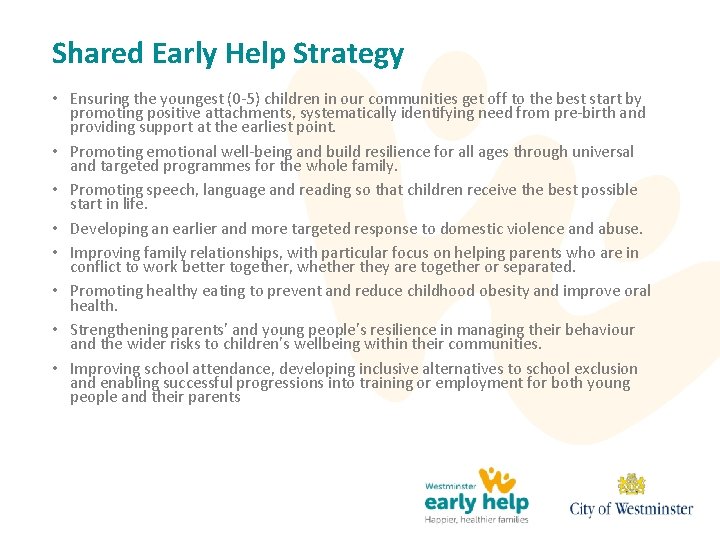 Shared Early Help Strategy

• Ensuring the youngest (0-5) children in our communities get off to the best start by promoting positive attachments, systematically identifying need from pre-birth and providing support at the earliest point.

• Promoting emotional well-being and build resilience for all ages through universal and targeted programmes for the whole family.

• Promoting speech, language and reading so that children receive the best possible start in life.

• Developing an earlier and more targeted response to domestic violence and abuse.

• Improving family relationships, with particular focus on helping parents who are in conflict to work better together, whether they are together or separated.

• Promoting healthy eating to prevent and reduce childhood obesity and improve oral health.

• Strengthening parents' and young people's resilience in managing their behaviour and the wider risks to children's wellbeing within their communities.

• Improving school attendance, developing inclusive alternatives to school exclusion and enabling successful progressions into training or employment for both young people and their parents

Westminster
early help
Happier, healthier families

City of Westminster